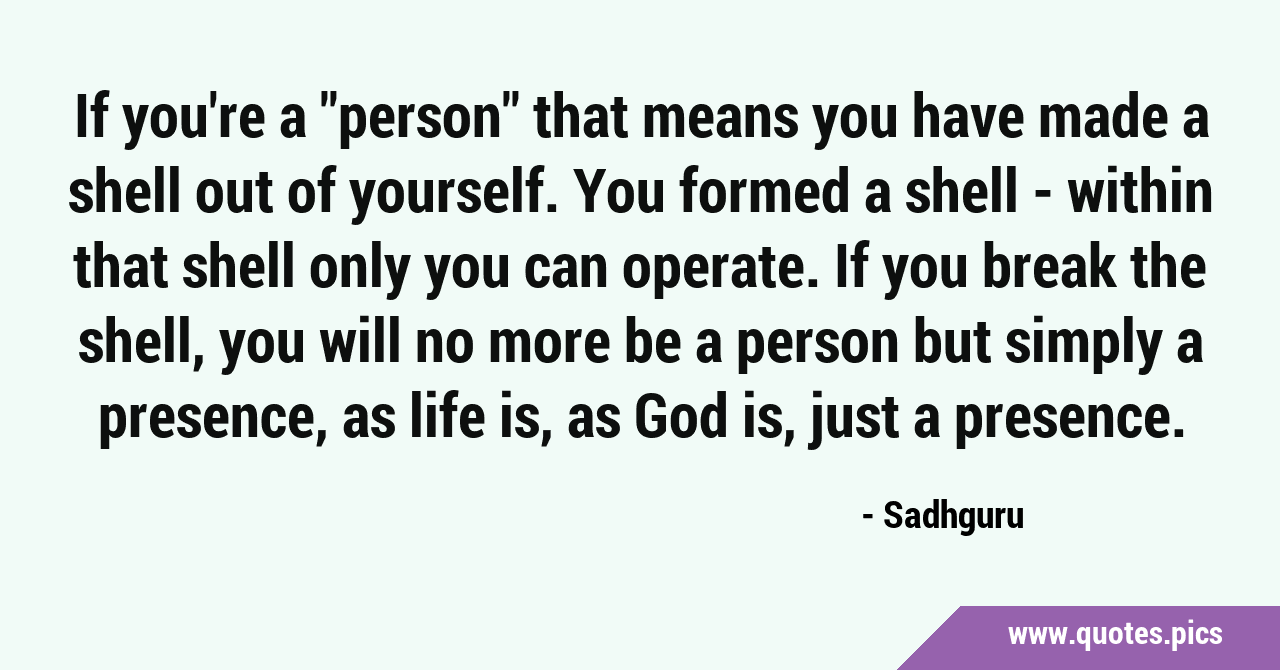 If you're a "person" that means you have made a shell out of yourself. You formed a shell - within that shell only you can operate. If you break the shell, you will no more be a person but simply a presence, as life is, as God is, just a presence.

- Sadhguru

www.quotes.pics